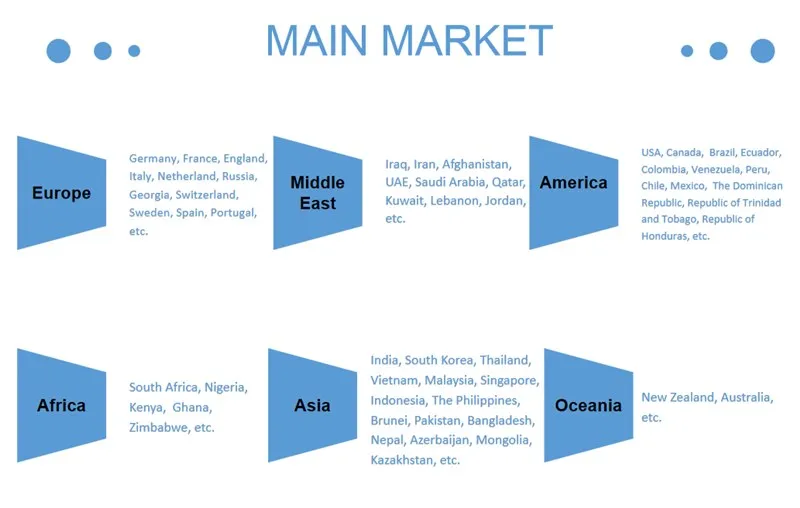 MAIN MARKET

Europe

Germany, France, England, Italy, Netherland, Russia, Georgia, Switzerland, Sweden, Spain, Portugal, etc.

Middle East

Iraq, Iran, Afghanistan, UAE, Saudi Arabia, Qatar, Kuwait, Lebanon, Jordan, etc.

America

USA, Canada, Brazil, Ecuador, Colombia, Venezuela, Peru, Chile, Mexico, The Dominican Republic, Republic of Trinidad and Tobago, Republic of Honduras, etc.

Africa

South Africa, Nigeria, Kenya, Ghana, Zimbabwe, etc.

Asia

India, South Korea, Thailand, Vietnam, Malaysia, Singapore, Indonesia, The Philippines, Brunei, Pakistan, Bangladesh, Nepal, Azerbaijan, Mongolia, Kazakhstan, etc.

Oceania

New Zealand, Australia, etc.